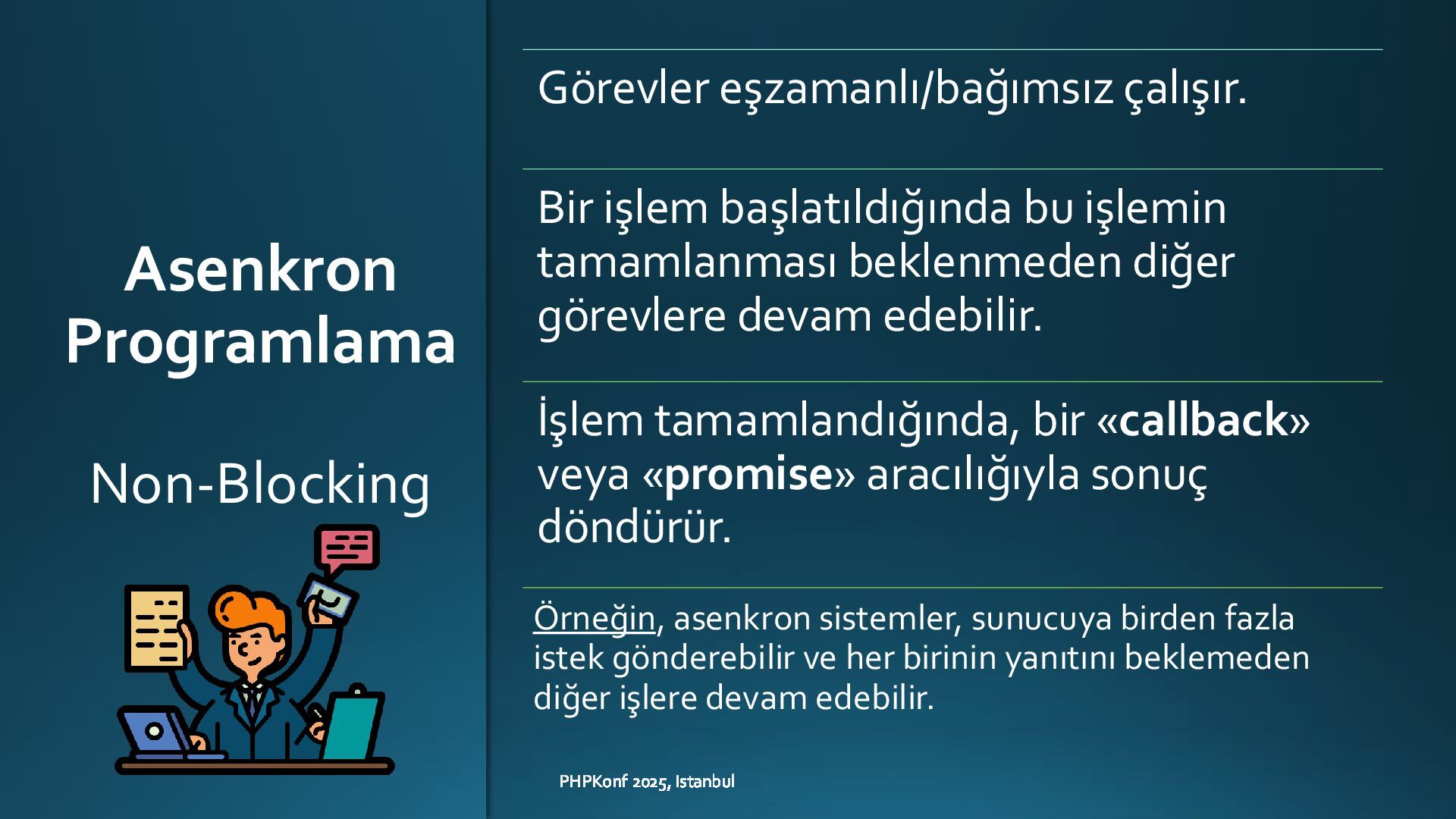 Asenkron Programlama

Non-Blocking

Görevler eşzamanlı/bağımsız çalışır.

Bir işlem başlatıldığında bu işlemin tamamlanması beklenmeden diğer görevlere devam edebilir.

İşlem tamamlandığında, bir «callback» veya «promise» aracılığıyla sonuç döndürür.

Örneğin, asenkron sistemler, sunucuya birden fazla istek gönderebilir ve her birinin yanıtını beklemeden diğer işlere devam edebilir.

PHPKonf 2025, Istanbul